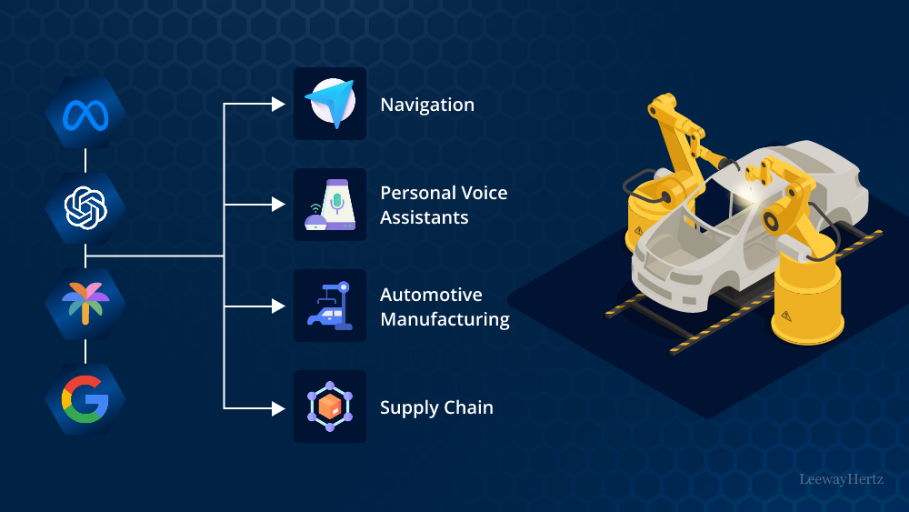 Navigation

Personal Voice Assistants

Automotive Manufacturing

Supply Chain

LeewayHertz